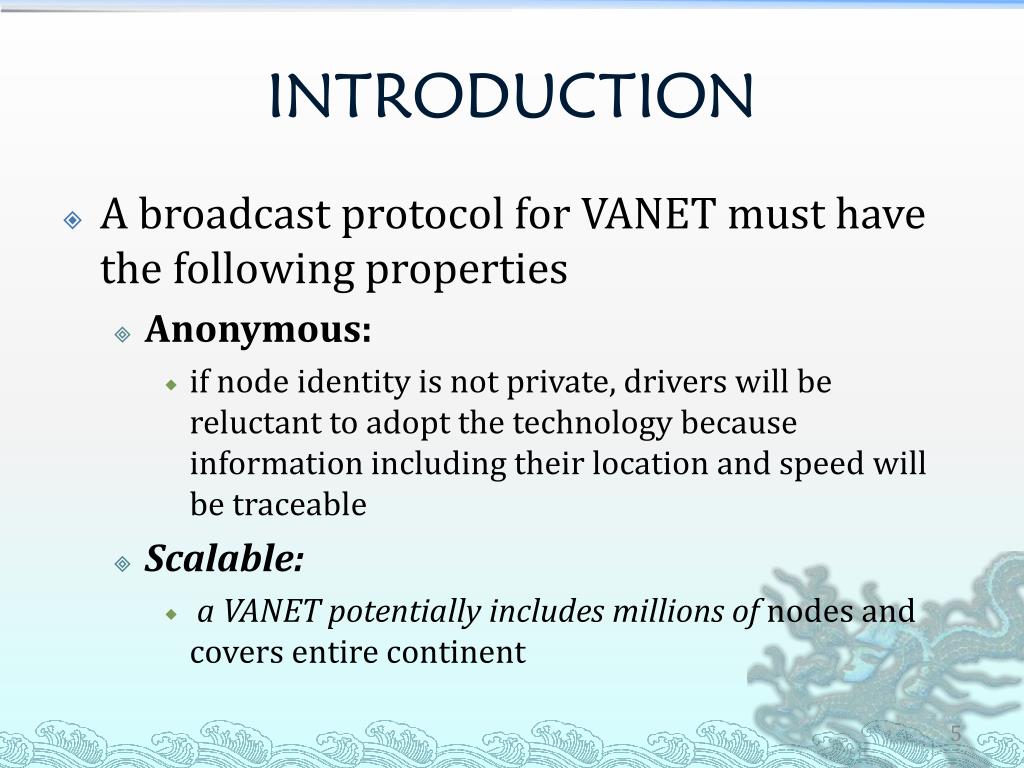 INTRODUCTION

A broadcast protocol for VANET must have the following properties

Anonymous:

if node identity is not private, drivers will be reluctant to adopt the technology because information including their location and speed will be traceable

Scalable:

a VANET potentially includes millions of nodes and covers entire continent

5